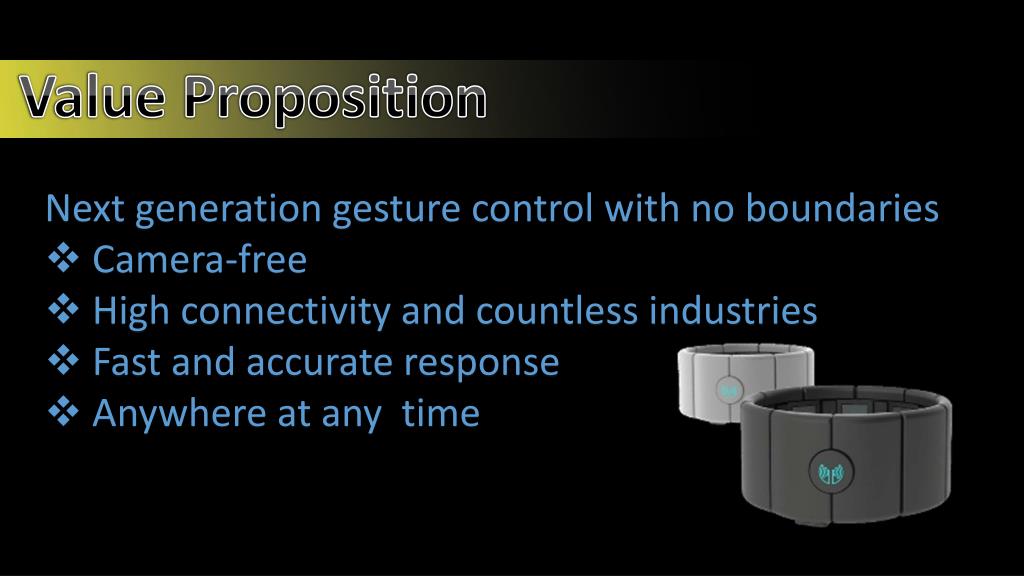 Value Proposition

Next generation gesture control with no boundaries
❖ Camera-free
❖ High connectivity and countless industries
❖ Fast and accurate response
❖ Anywhere at any  time